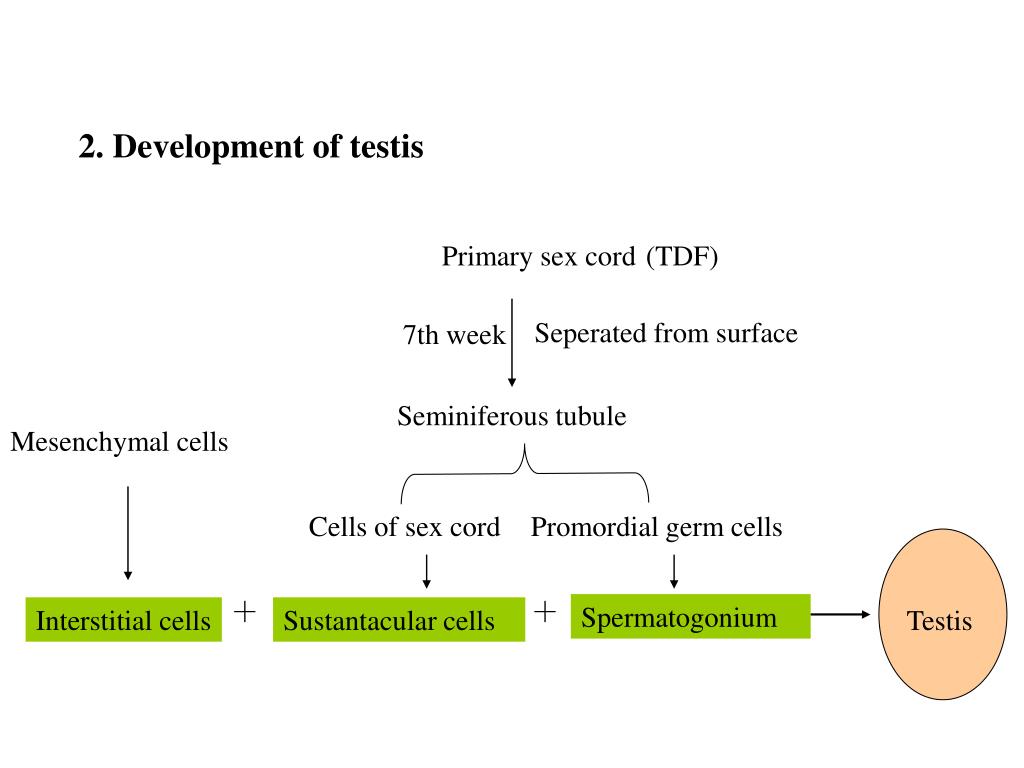 2. Development of testis

Primary sex cord (TDF)

7th week

Seperated from surface

Seminiferous tubule

Mesenchymal cells

Cells of sex cord

Promordial germ cells

Interstitial cells

+

Sustantacular cells

+

Spermatogonium

Testis